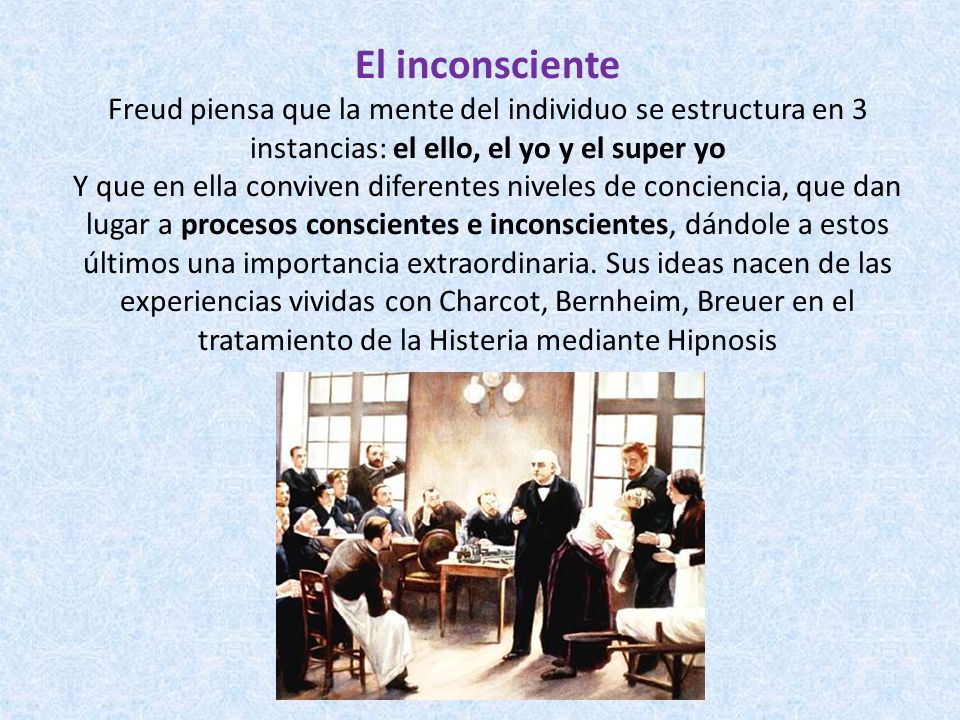 El inconsciente

Freud piensa que la mente del individuo se estructura en 3 instancias: el ello, el yo y el super yo
Y que en ella conviven diferentes niveles de conciencia, que dan lugar a procesos conscientes e inconscientes, dándole a estos últimos una importancia extraordinaria. Sus ideas nacen de las experiencias vividas con Charcot, Bernheim, Breuer en el tratamiento de la Histeria mediante Hipnosis